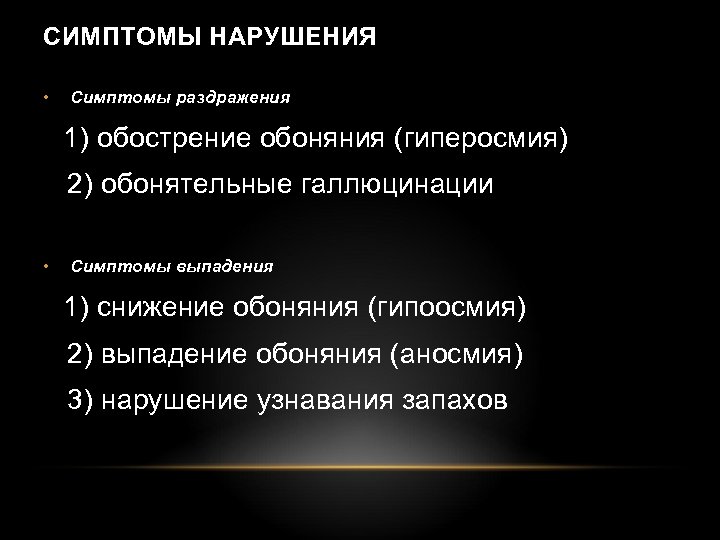 СИМПТОМЫ НАРУШЕНИЯ

• Симптомы раздражения

1) обострение обоняния (гиперосмия)

2) обонятельные галлюцинации

• Симптомы выпадения

1) снижение обоняния (гипоосмия)

2) выпадение обоняния (аносмия)

3) нарушение узнавания запахов